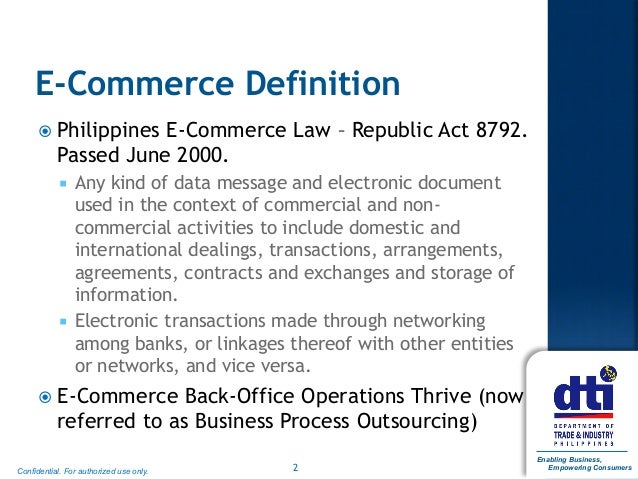 E-Commerce Definition

Philippines E-Commerce Law – Republic Act 8792. Passed June 2000.

Any kind of data message and electronic document used in the context of commercial and non-commercial activities to include domestic and international dealings, transactions, arrangements, agreements, contracts and exchanges and storage of information.

Electronic transactions made through networking among banks, or linkages thereof with other entities or networks, and vice versa.

E-Commerce Back-Office Operations Thrive (now referred to as Business Process Outsourcing)

Confidential. For authorized use only.

2

dti
DEPARTMENT OF
TRADE & INDUSTRY
PHILIPPINES

Enabling Business,
Empowering Consumers